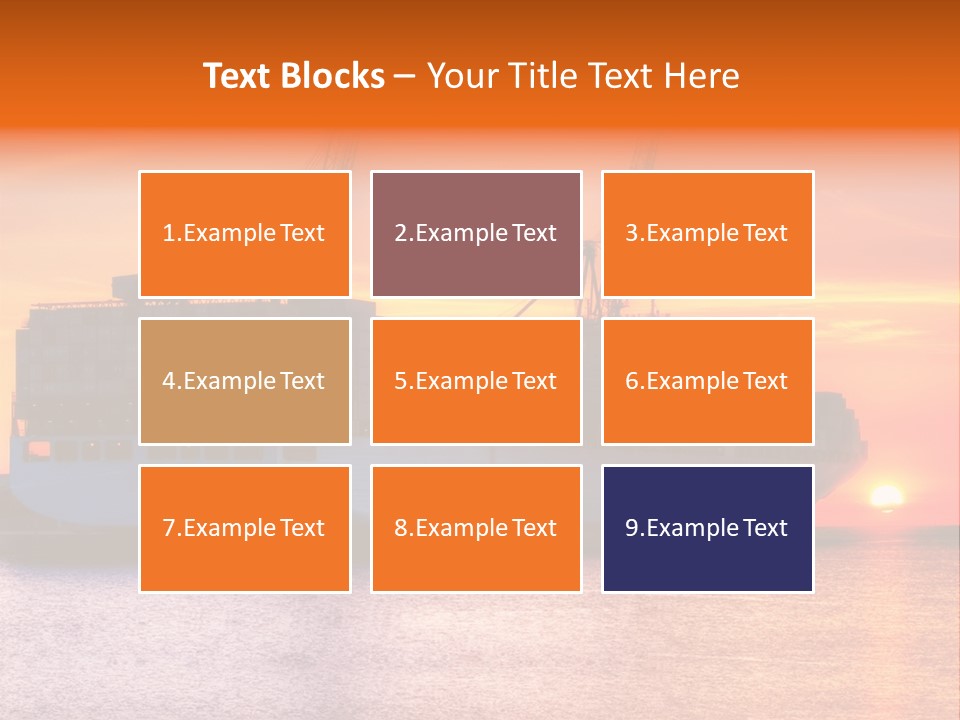 Text Blocks – Your Title Text Here

1.Example Text

2.Example Text

3.Example Text

4.Example Text

5.Example Text

6.Example Text

7.Example Text

8.Example Text

9.Example Text